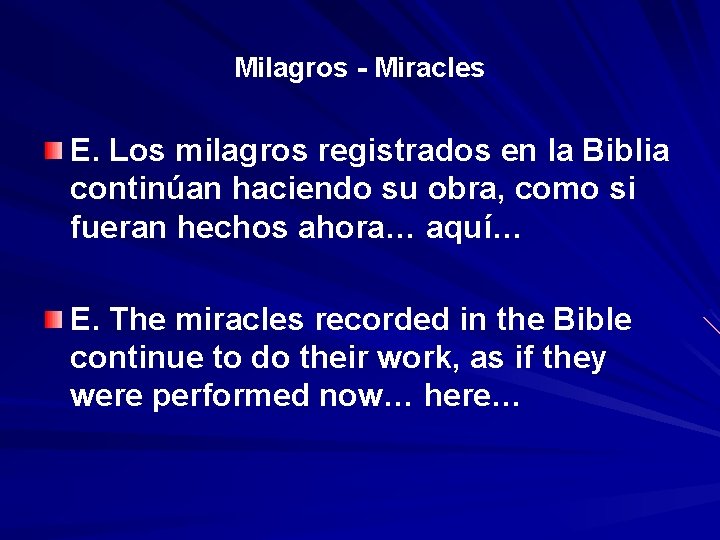 Milagros - Miracles

E. Los milagros registrados en la Biblia continúan haciendo su obra, como si fueran hechos ahora… aquí…

E. The miracles recorded in the Bible continue to do their work, as if they were performed now… here…